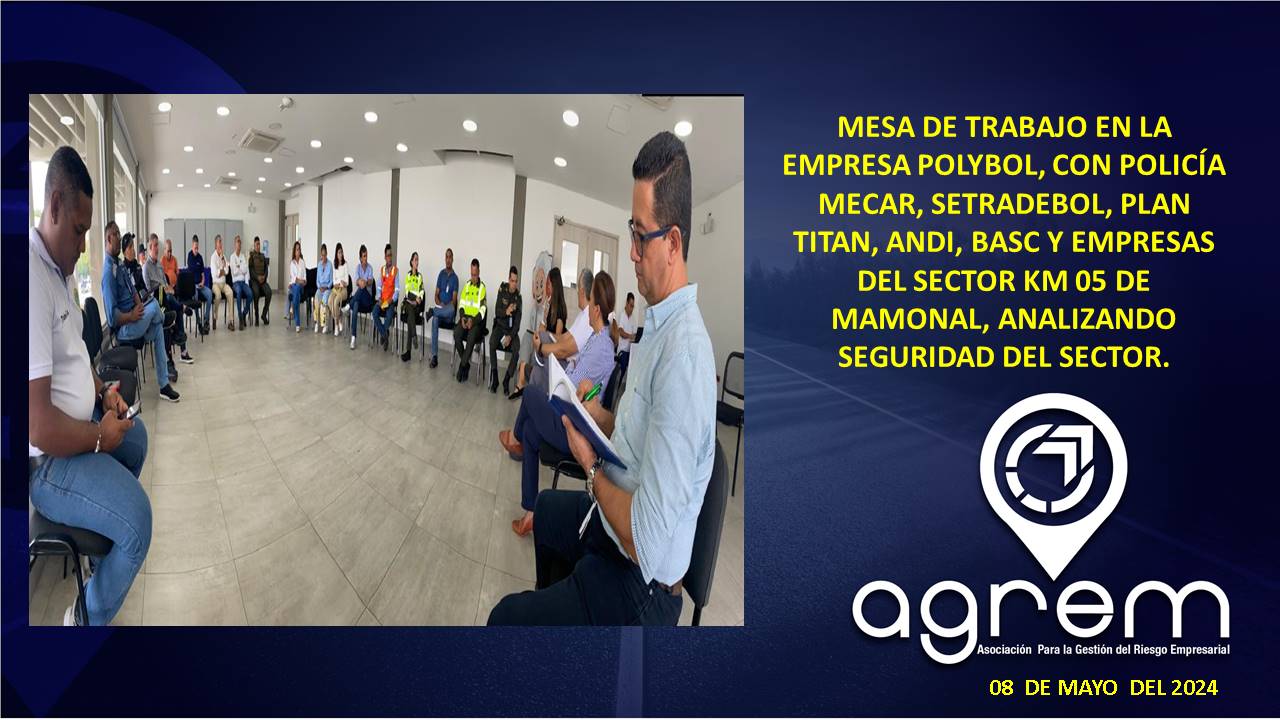 MESA DE TRABAJO EN LA EMPRESA POLYBOL, CON POLICÍA MECAR, SETRADEBOL, PLAN TITAN, ANDI, BASC Y EMPRESAS DEL SECTOR KM 05 DE MAMONAL, ANALIZANDO SEGURIDAD DEL SECTOR.

agrem
Asociación Para la Gestión del Riesgo Empresarial

08 DE MAYO DEL 2024